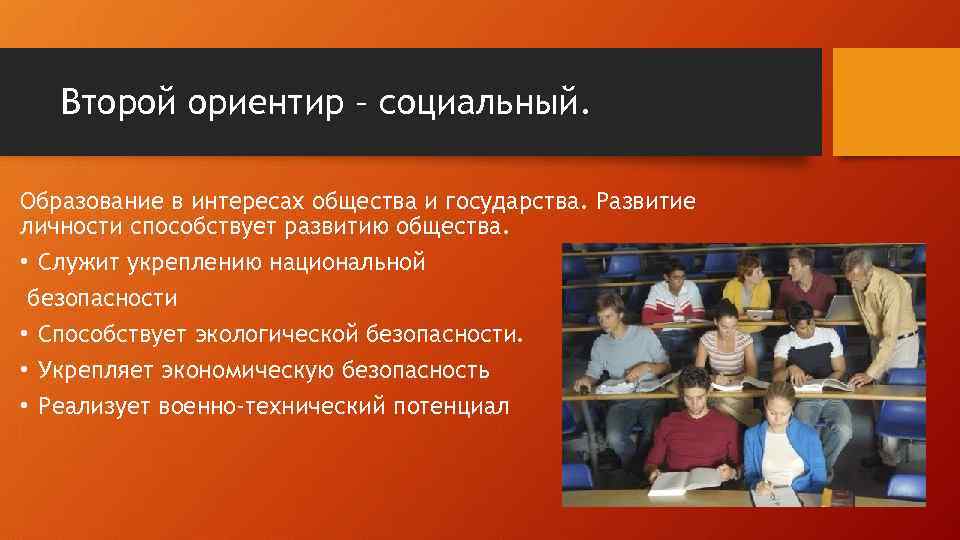 Второй ориентир – социальный.

Образование в интересах общества и государства. Развитие личности способствует развитию общества.

• Служит укреплению национальной безопасности
• Способствует экологической безопасности.
• Укрепляет экономическую безопасность
• Реализует военно-технический потенциал